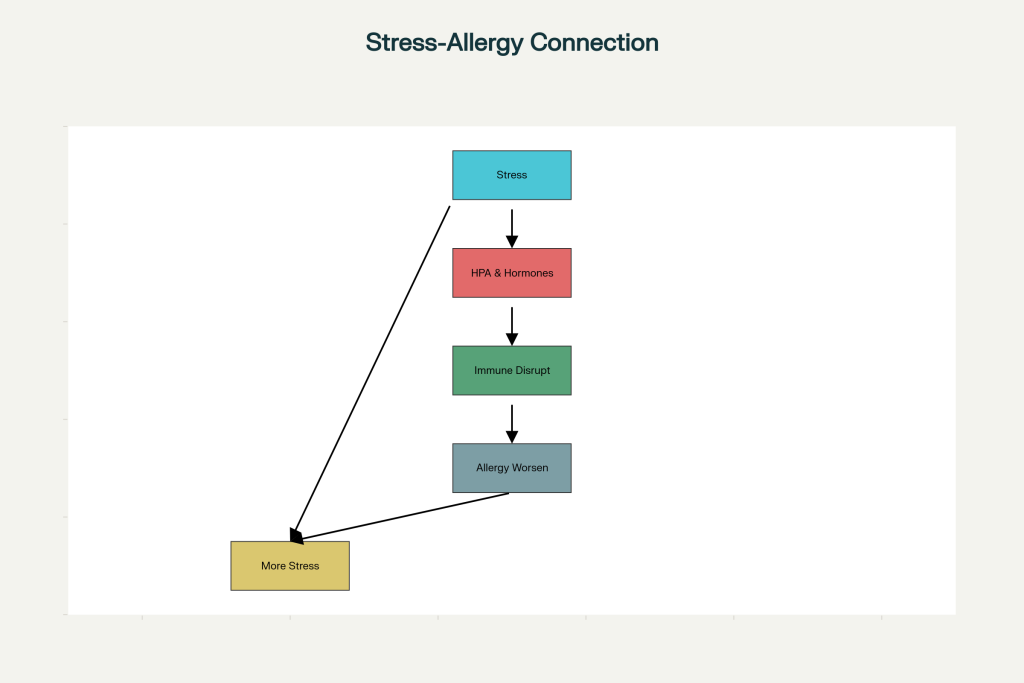 Stress-Allergy Connection

Stress

HPA & Hormones

Immune Disrupt

Allergy Worsen

More Stress